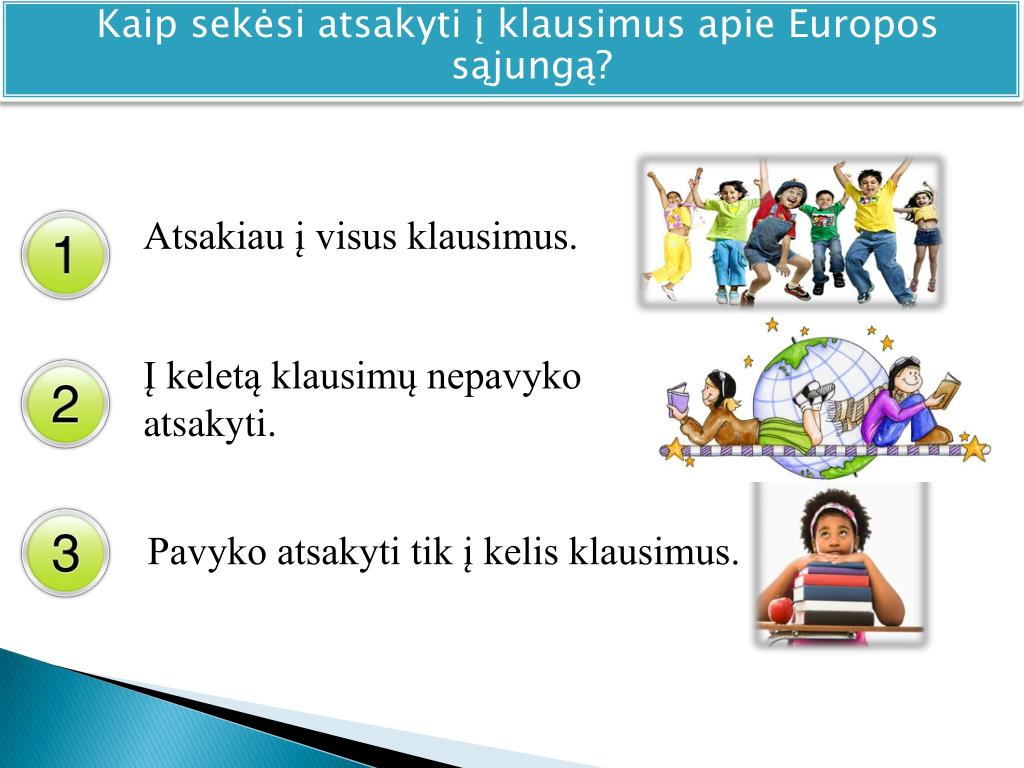 Kaip sekėsi atsakyti į klausimus apie Europos sąjungą?

1

Atsakiau į visus klausimus.

2

Į keletą klausimų nepavyko atsakyti.

3

Pavyko atsakyti tik į kelis klausimus.